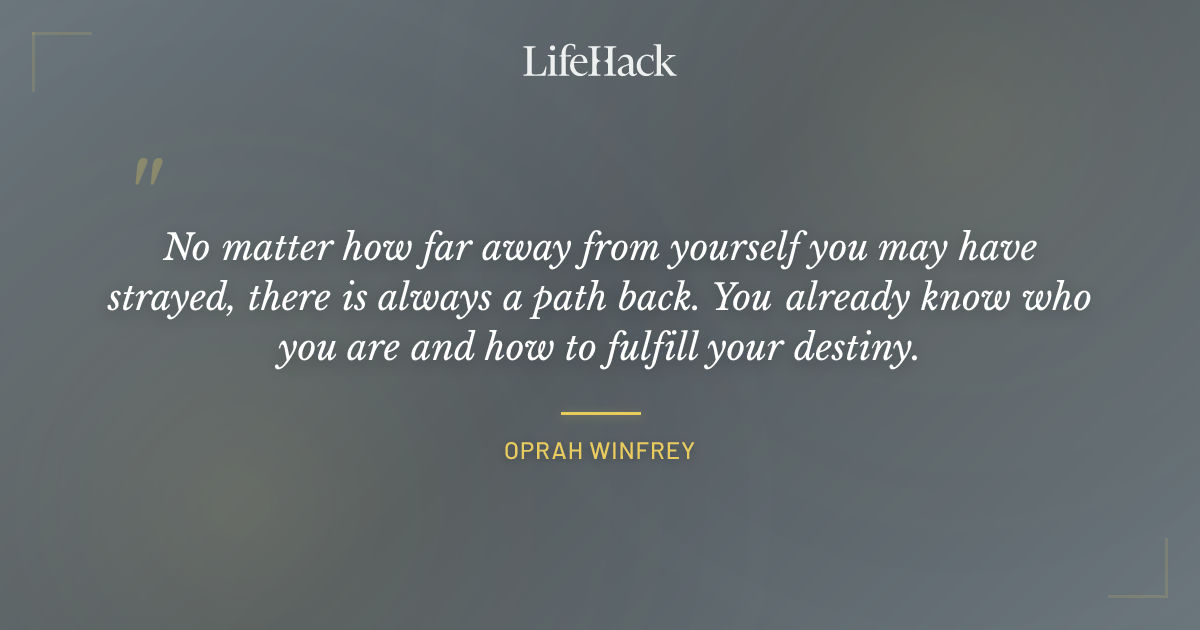 LifeHack

"

No matter how far away from yourself you may have strayed, there is always a path back. You already know who you are and how to fulfill your destiny.

OPRAH WINFREY